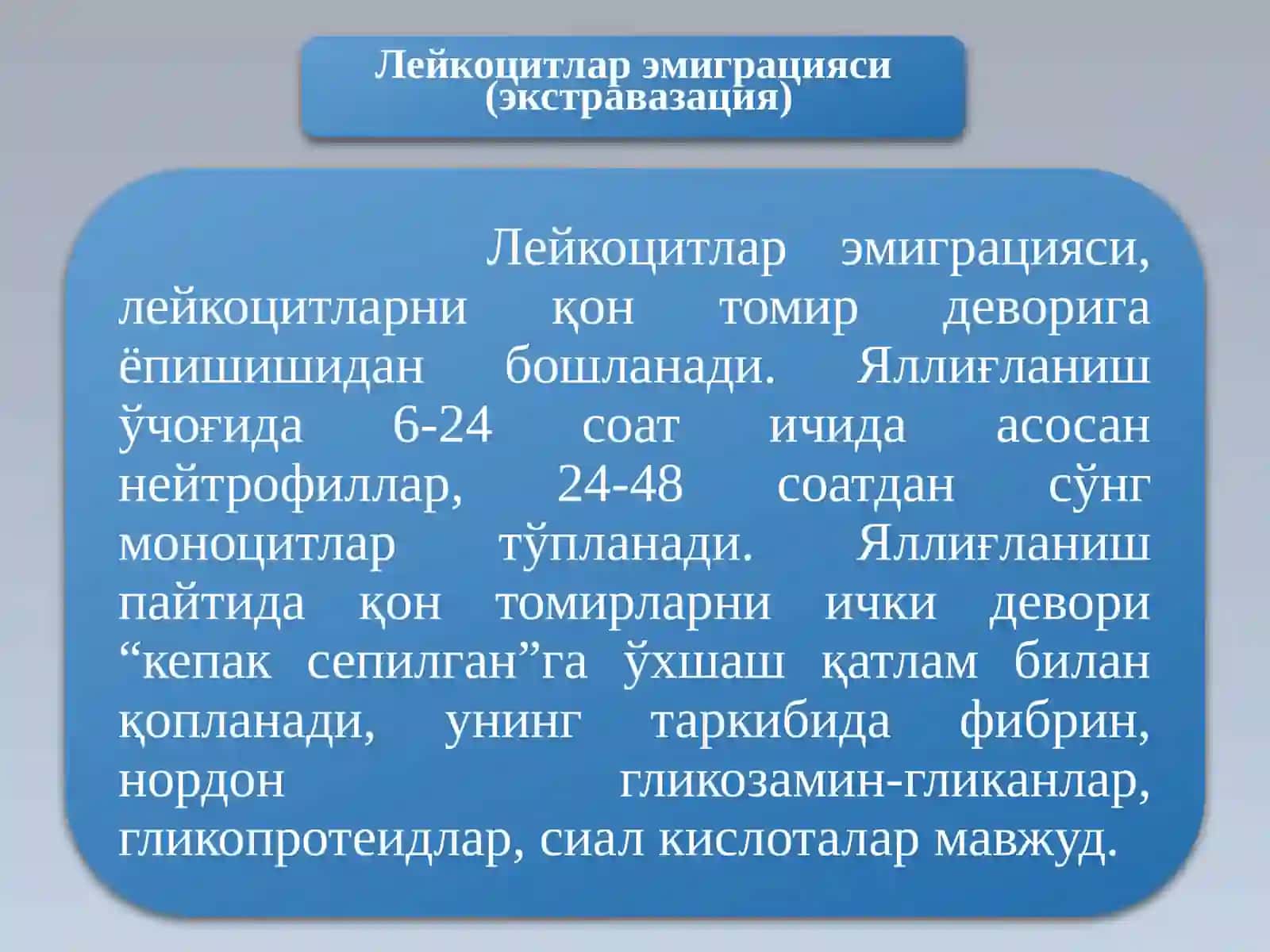 Лейкоцитлар эмиграцияси (экстравазация)

Лейкоцитлар эмиграцияси, лейкоцитларни қон томир деворига ёпишишидан бошланади. Яллиғланиш ўчоғида 6-24 соат ичида асосан нейтрофиллар, 24-48 соатдан сўнг моноцитлар тўпланади. Яллиғланиш пайтида қон томирларни ички девори “кепак сепилган”га ўхшаш қатлам билан қопланади, унинг таркибида фибрин, нордон гликозамин-гликанлар, гликопротеидлар, сиал кислоталар мавжуд.